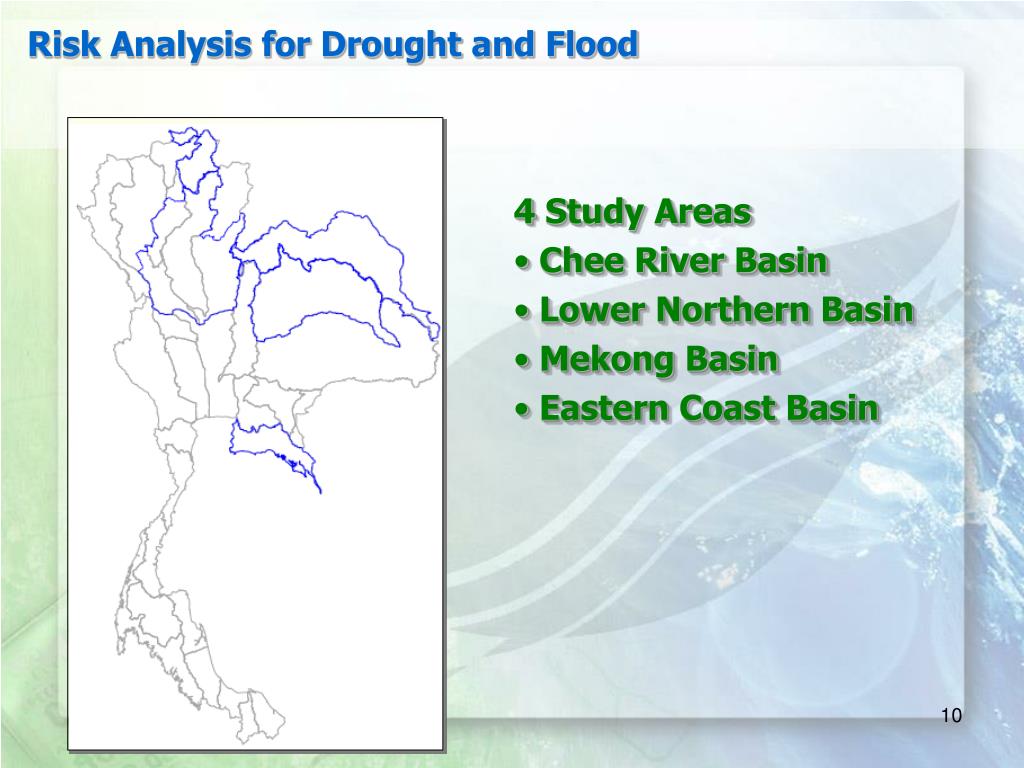 Risk Analysis for Drought and Flood

4 Study Areas
• Chee River Basin
• Lower Northern Basin
• Mekong Basin
• Eastern Coast Basin

10